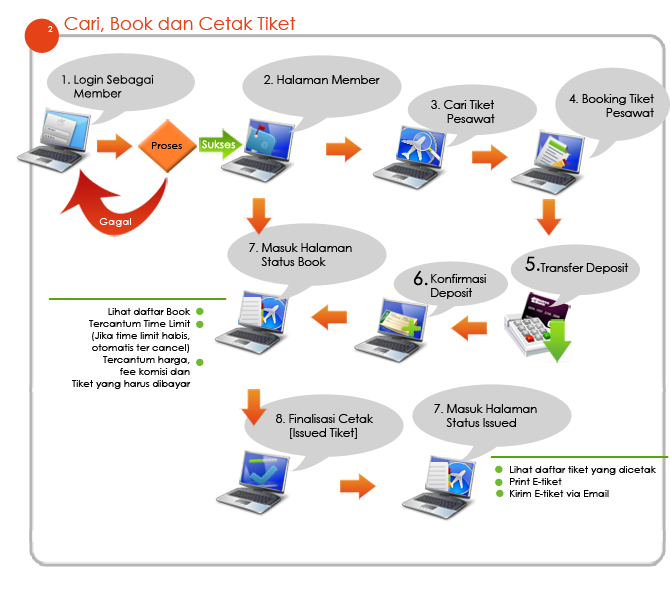 2 Cari, Book dan Cetak Tiket

1. Login Sebagai Member

Proses

Sukses

Gagal

2. Halaman Member

3. Cari Tiket Pesawat

4. Booking Tiket Pesawat

5. Transfer Deposit

6. Konfirmasi Deposit

7. Masuk Halaman Status Book

Lihat daftar Book
Tercantum Time Limit
(Jika time limit habis, otomatis ter cancel)
Tercantum harga, fee komisi dan Tiket yang harus dibayar

8. Finalisasi Cetak [Issued Tiket]

7. Masuk Halaman Status Issued

Lihat daftar tiket yang dicetak
Print E-tiket
Kirim E-tiket via Email